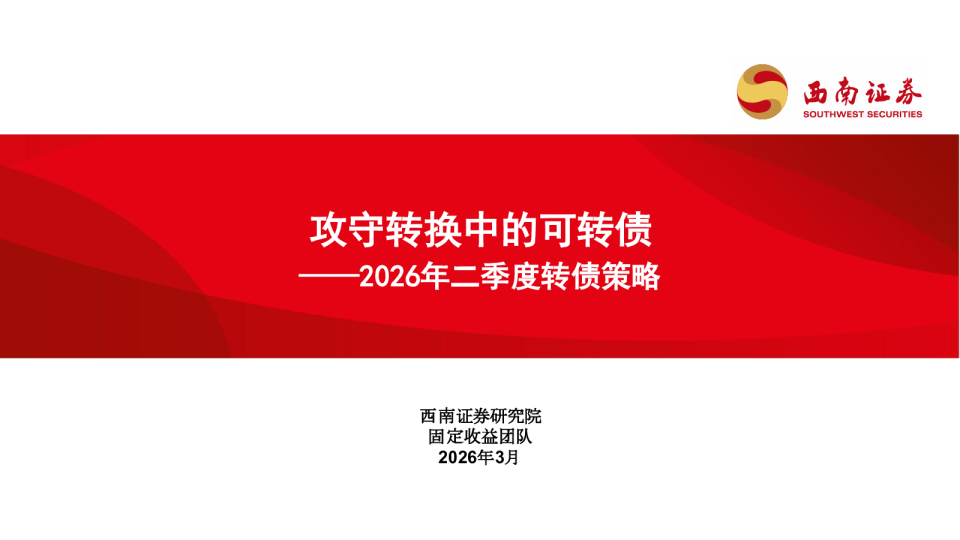 西南证券
SOUTHWEST SECURITIES

攻守转换中的可转债
——2026年二季度转债策略

西南证券研究院
固定收益团队
2026年3月